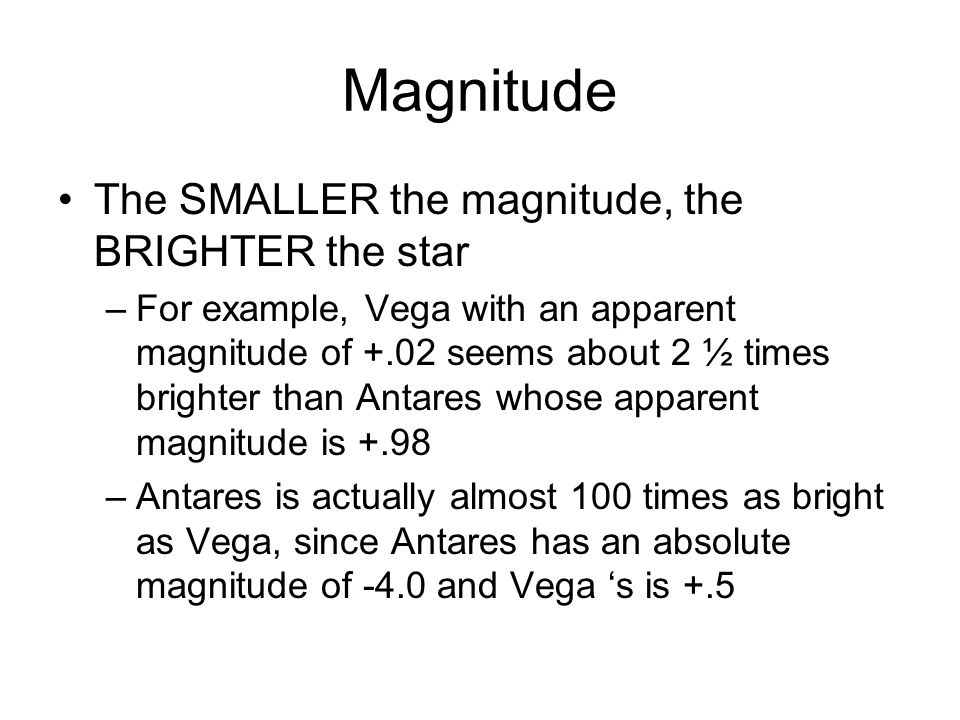 Magnitude

• The SMALLER the magnitude, the BRIGHTER the star

– For example, Vega with an apparent magnitude of +.02 seems about 2 ½ times brighter than Antares whose apparent magnitude is +.98

– Antares is actually almost 100 times as bright as Vega, since Antares has an absolute magnitude of -4.0 and Vega ‘s is +.5